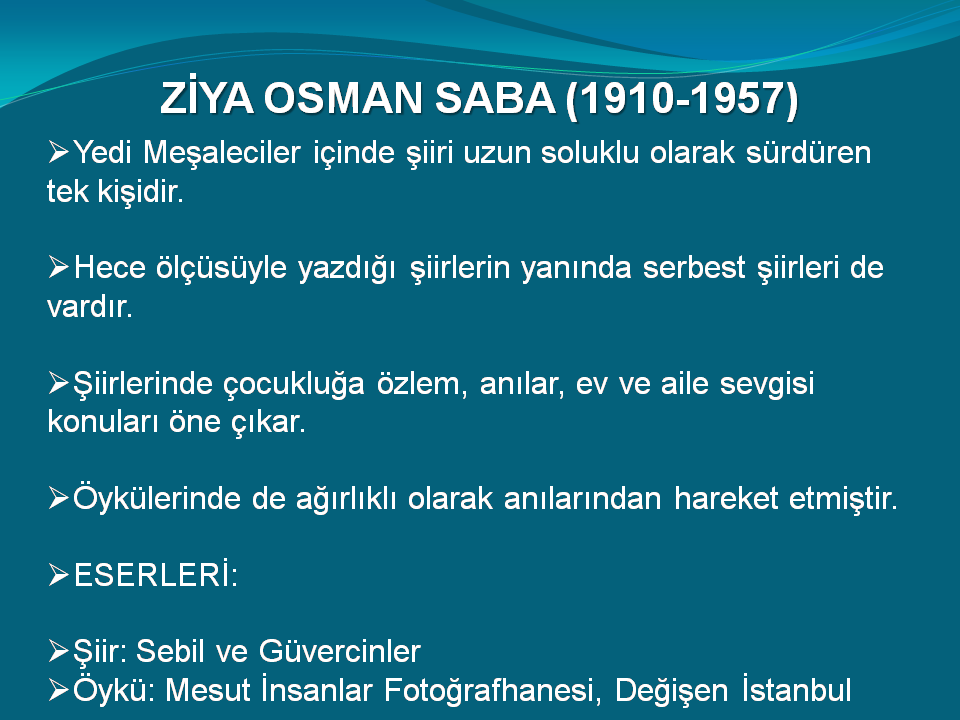 ZİYA OSMAN SABA (1910-1957)

➢Yedi Meşaleciler içinde şiiri uzun soluklu olarak sürdüren tek kişidir.

➢Hece ölçüsüyle yazdığı şiirlerin yanında serbest şiirleri de vardır.

➢Şiirlerinde çocukluğa özlem, anılar, ev ve aile sevgisi konuları öne çıkar.

➢Öykülerinde de ağırlıklı olarak anılarından hareket etmiştir.

➢ESERLERİ:

➢Şiir: Sebil ve Güvercinler
➢Öykü: Mesut İnsanlar Fotoğrafhanesi, Değişen İstanbul